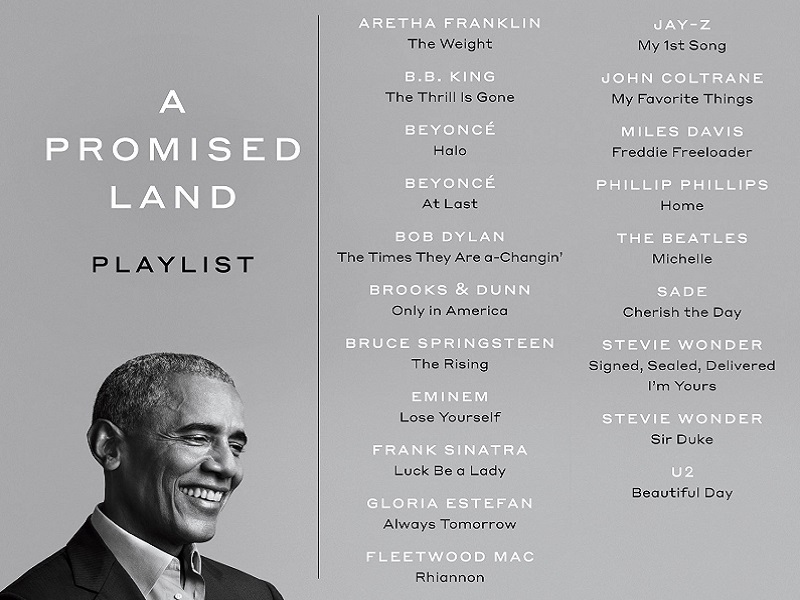 A PROMISED LAND

PLAYLIST

ARETHA FRANKLIN
The Weight

B.B. KING
The Thrill Is Gone

BEYONCÉ
Halo

BEYONCÉ
At Last

BOB DYLAN
The Times They Are a-Changin'

BROOKS & DUNN
Only in America

BRUCE SPRINGSTEEN
The Rising

EMINEM
Lose Yourself

FRANK SINATRA
Luck Be a Lady

GLORIA ESTEFAN
Always Tomorrow

FLEETWOOD MAC
Rhiannon

JAY-Z
My 1st Song

JOHN COLTRANE
My Favorite Things

MILES DAVIS
Freddie Freeloader

PHILLIP PHILLIPS
Home

THE BEATLES
Michelle

SADE
Cherish the Day

STEVIE WONDER
Signed, Sealed, Delivered I'm Yours

STEVIE WONDER
Sir Duke

U2
Beautiful Day